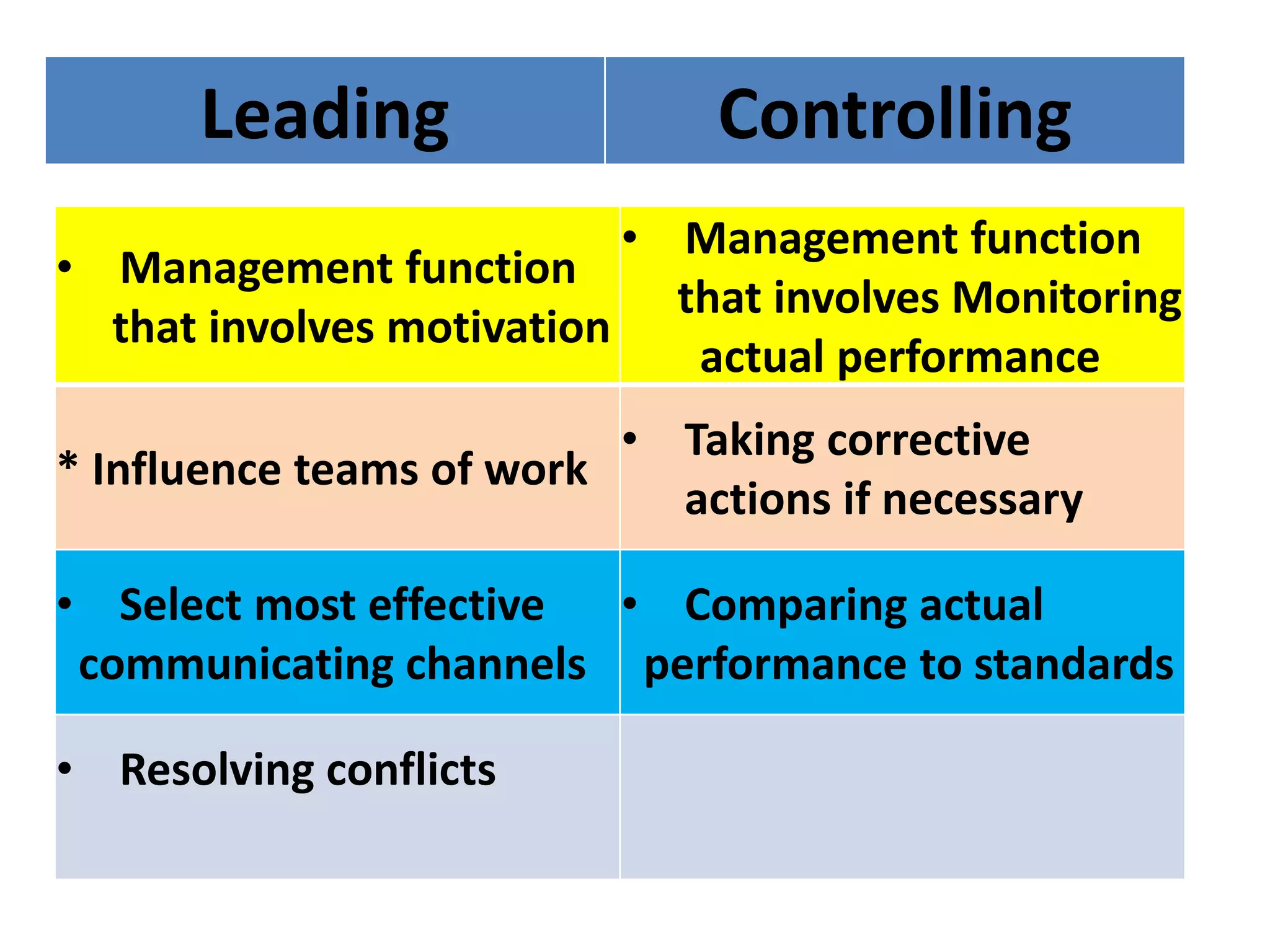 | Leading | Controlling |
|---|---|
| • Management function that involves motivation | • Management function that involves Monitoring actual performance |
| * Influence teams of work | • Taking corrective actions if necessary |
| • Select most effective communicating channels | • Comparing actual performance to standards |
| • Resolving conflicts | |